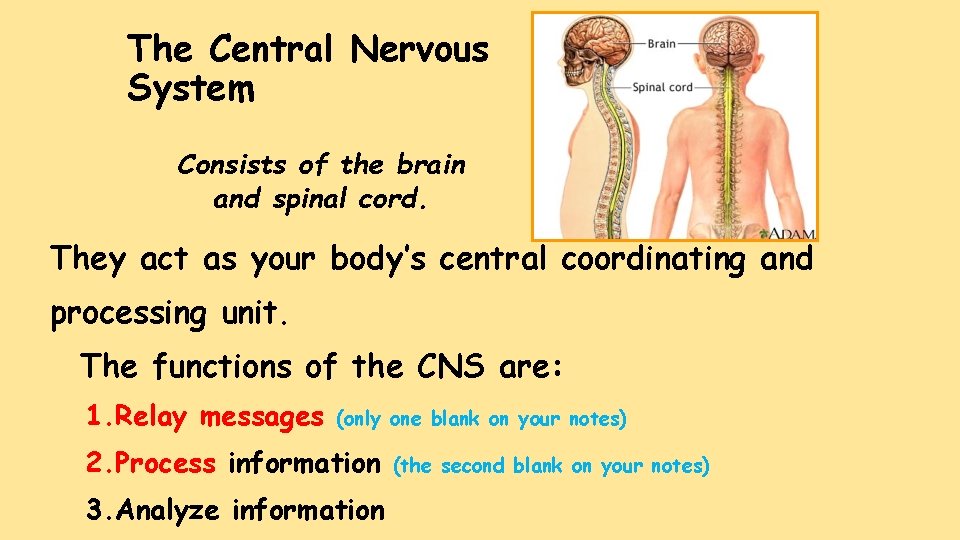 The Central Nervous System

Consists of the brain and spinal cord.

Brain

Spinal cord

ADAM

They act as your body's central coordinating and processing unit.

The functions of the CNS are:

1.Relay messages (only one blank on your notes)

2.Process information (the second blank on your notes)

3.Analyze information